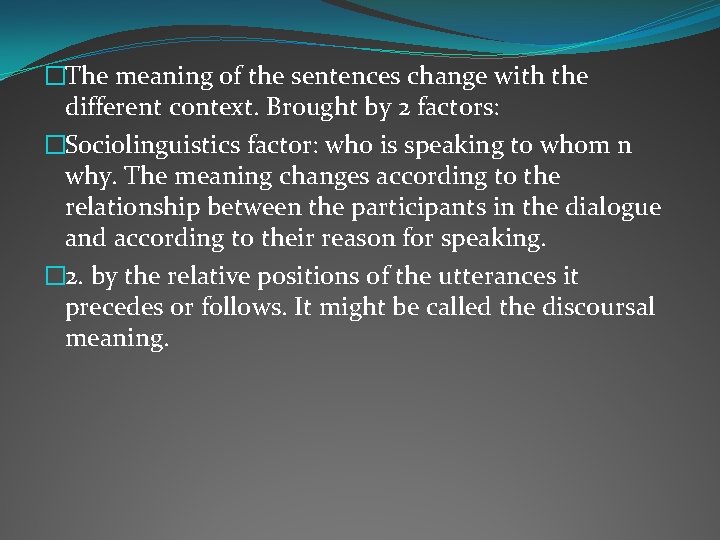 The meaning of the sentences change with the different context. Brought by 2 factors:

Sociolinguistics factor: who is speaking to whom n why. The meaning changes according to the relationship between the participants in the dialogue and according to their reason for speaking.

2. by the relative positions of the utterances it precedes or follows. It might be called the discoursal meaning.